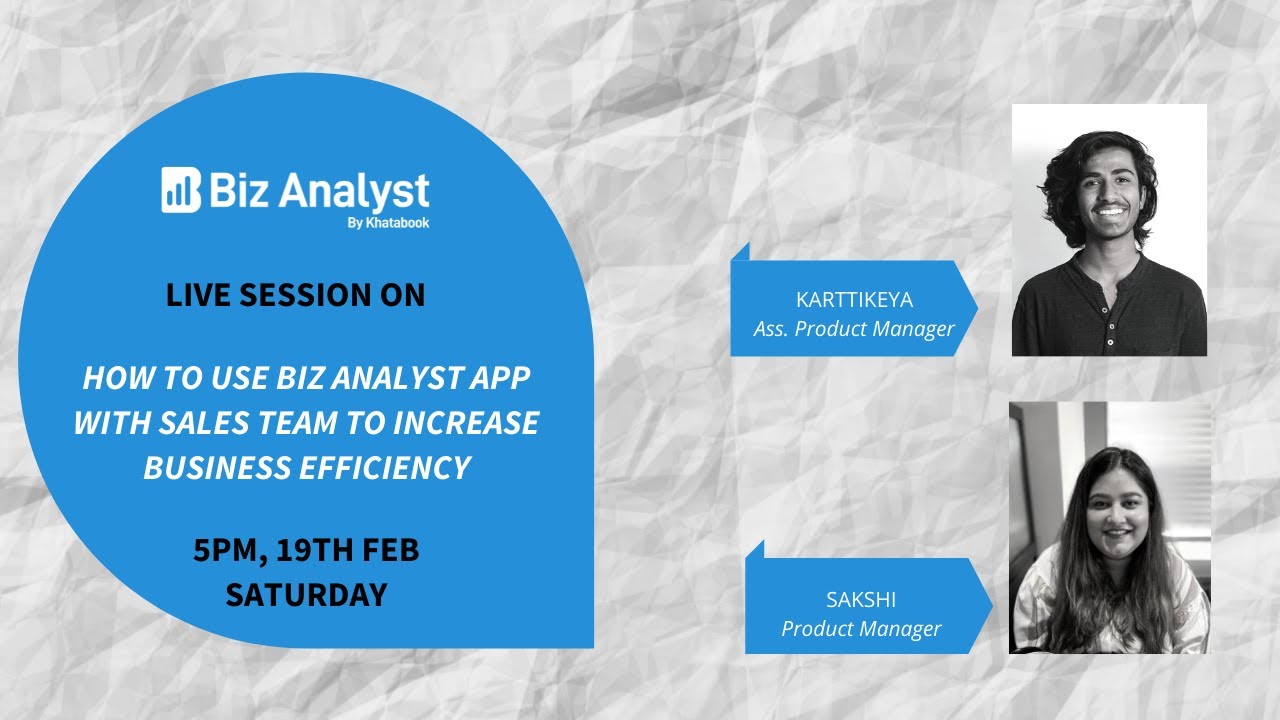 Biz Analyst
By Khatabook

LIVE SESSION ON

HOW TO USE BIZ ANALYST APP WITH SALES TEAM TO INCREASE BUSINESS EFFICIENCY

5PM, 19TH FEB
SATURDAY

KARTTIKEYA
Ass. Product Manager

SAKSHI
Product Manager